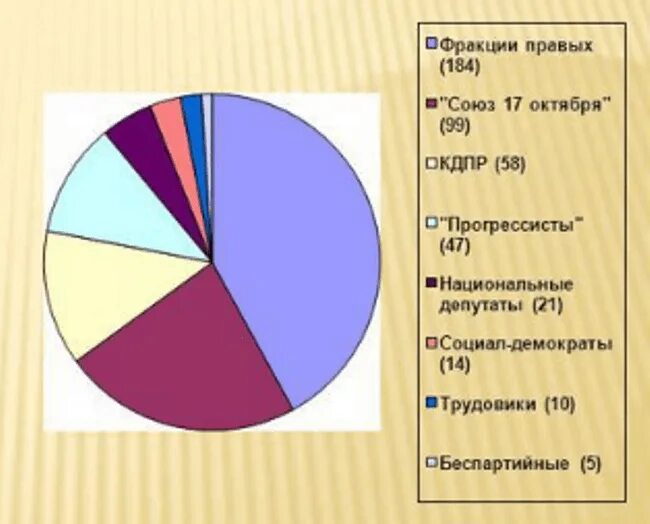 Фракции правых (184)

"Союз 17 октября" (99)

КДПР (58)

"Прогрессисты" (47)

Национальные депутаты (21)

Социал-демократы (14)

Трудовики (10)

Беспартийные (5)